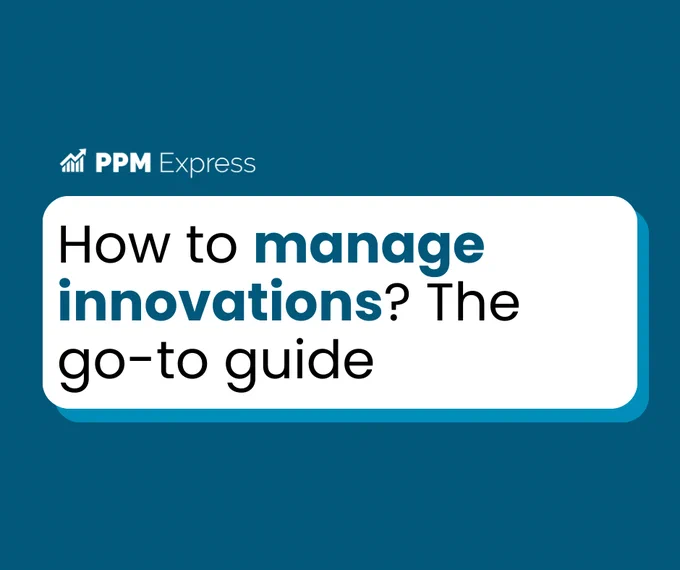 PPM Express

How to manage innovations? The go-to guide